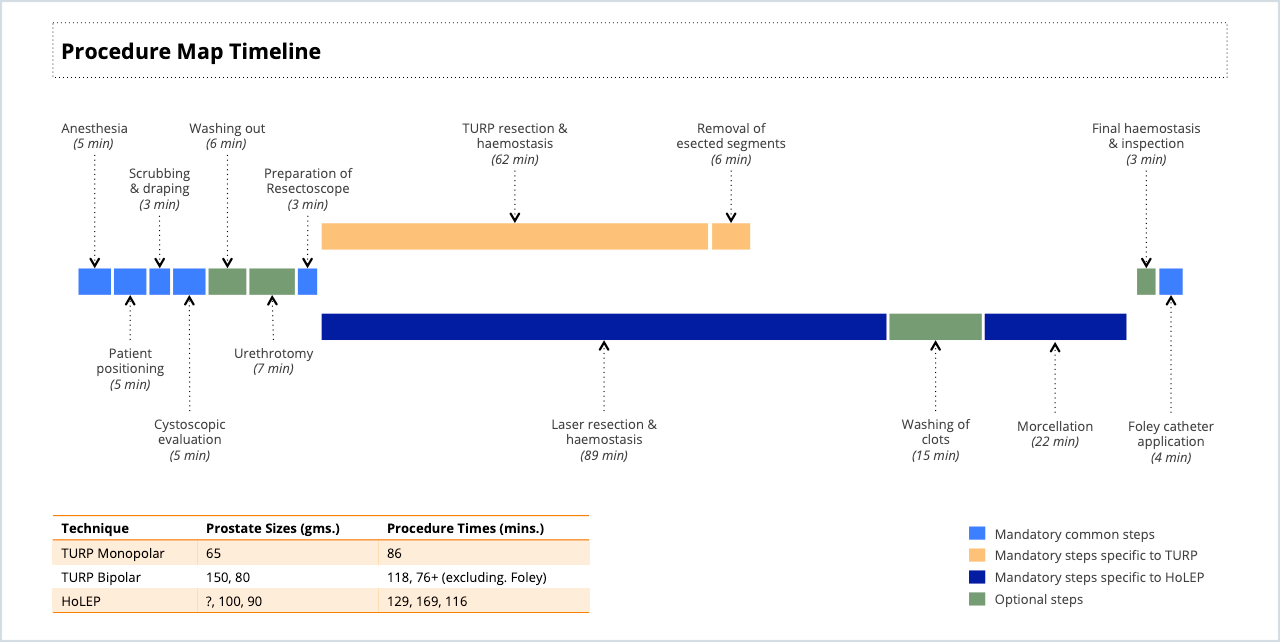 Procedure Map Timeline

Anesthesia
(5 min)

Scrubbing & draping
(3 min)

Washing out
(6 min)

Preparation of Resectoscope
(3 min)

TURP resection & haemostasis
(62 min)

Removal of esected segments
(6 min)

Final haemostasis & inspection
(3 min)

Patient positioning
(5 min)

Cystoscopic evaluation
(5 min)

Urethrotomy
(7 min)

Laser resection & haemostasis
(89 min)

Washing of clots
(15 min)

Morcellation
(22 min)

Foley catheter application
(4 min)

| Technique | Prostate Sizes (gms.) | Procedure Times (mins.) |
|---|---|---|
| TURP Monopolar | 65 | 86 |
| TURP Bipolar | 150, 80 | 118, 76+ (excluding. Foley) |
| HoLEP | ?, 100, 90 | 129, 169, 116 |

Mandatory common steps
Mandatory steps specific to TURP
Mandatory steps specific to HoLEP
Optional steps